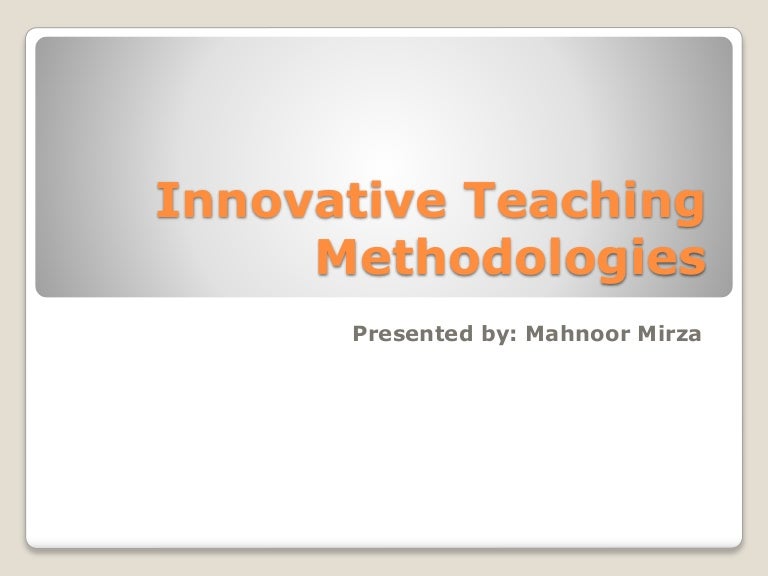 Innovative Teaching Methodologies

Presented by: Mahnoor Mirza